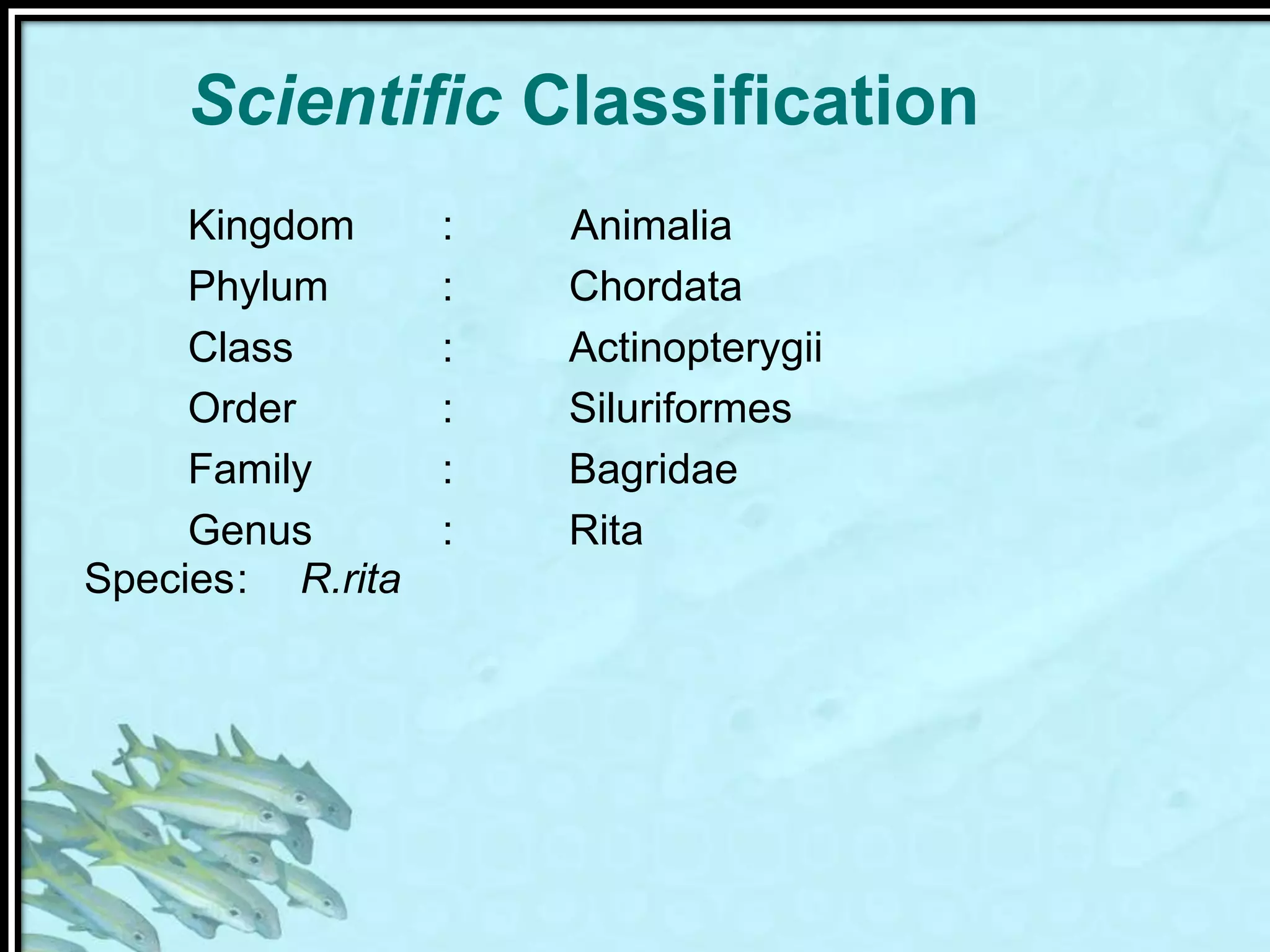 Scientific Classification

Kingdom : Animalia
Phylum : Chordata
Class : Actinopterygii
Order : Siluriformes
Family : Bagridae
Genus : Rita
Species: R.rita